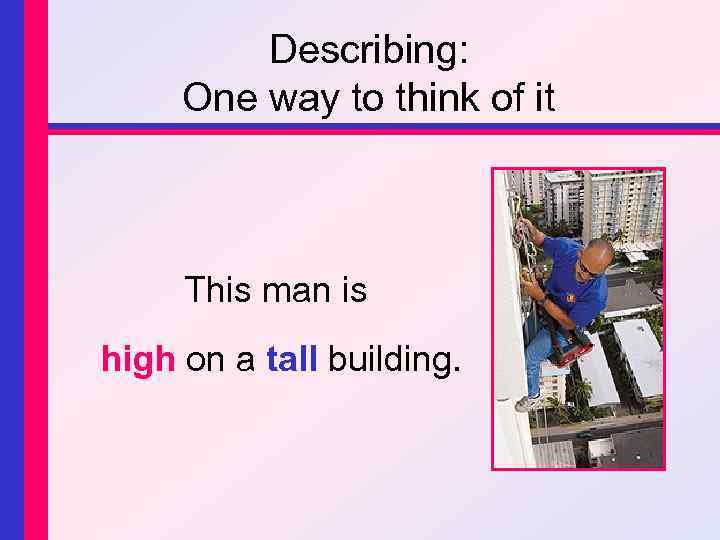 Describing:
One way to think of it

This man is

high on a tall building.